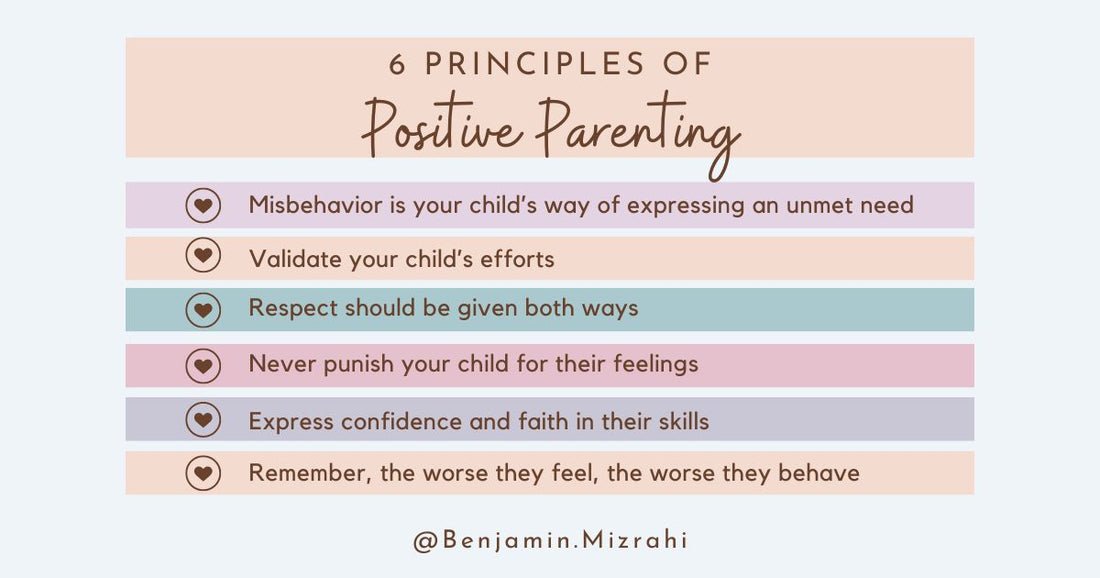 6 PRINCIPLES OF
Positive Parenting

Misbehavior is your child's way of expressing an unmet need

Validate your child's efforts

Respect should be given both ways

Never punish your child for their feelings

Express confidence and faith in their skills

Remember, the worse they feel, the worse they behave

@Benjamin.Mizrahi